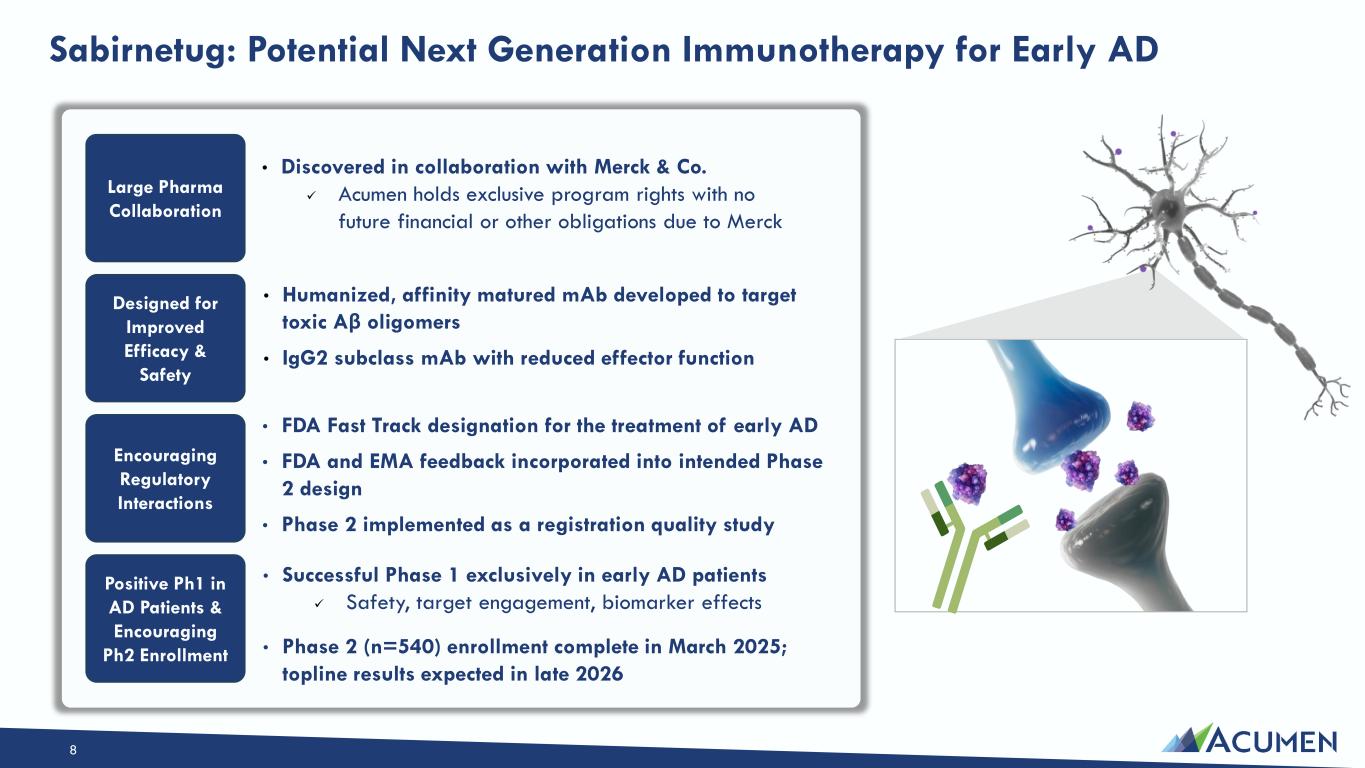 Sabirnetug: Potential Next Generation Immunotherapy for Early AD

Large Pharma Collaboration

• Discovered in collaboration with Merck & Co.
✓ Acumen holds exclusive program rights with no future financial or other obligations due to Merck

Designed for Improved Efficacy & Safety

• Humanized, affinity matured mAb developed to target toxic Aβ oligomers
• IgG2 subclass mAb with reduced effector function

Encouraging Regulatory Interactions

• FDA Fast Track designation for the treatment of early AD
• FDA and EMA feedback incorporated into intended Phase 2 design
• Phase 2 implemented as a registration quality study

Positive Ph1 in AD Patients & Encouraging Ph2 Enrollment

• Successful Phase 1 exclusively in early AD patients
✓ Safety, target engagement, biomarker effects
• Phase 2 (n=540) enrollment complete in March 2025; topline results expected in late 2026

8

ACUMEN